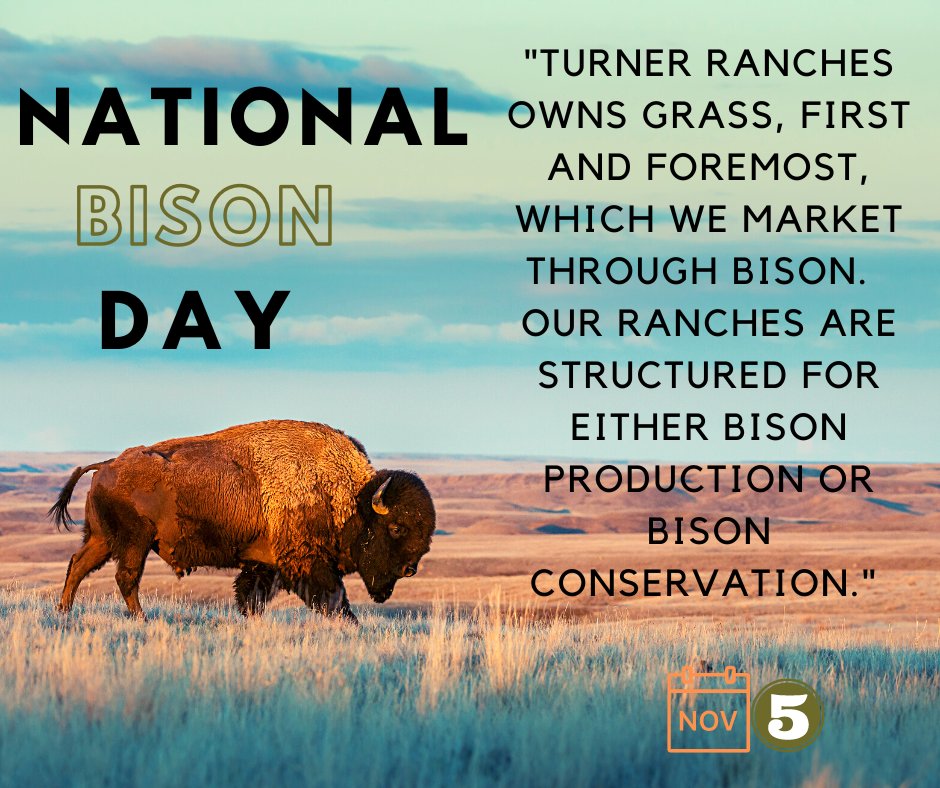 NATIONAL
BISON
DAY

"TURNER RANCHES OWNS GRASS, FIRST AND FOREMOST, WHICH WE MARKET THROUGH BISON. OUR RANCHES ARE STRUCTURED FOR EITHER BISON PRODUCTION OR BISON CONSERVATION."

NOV 5